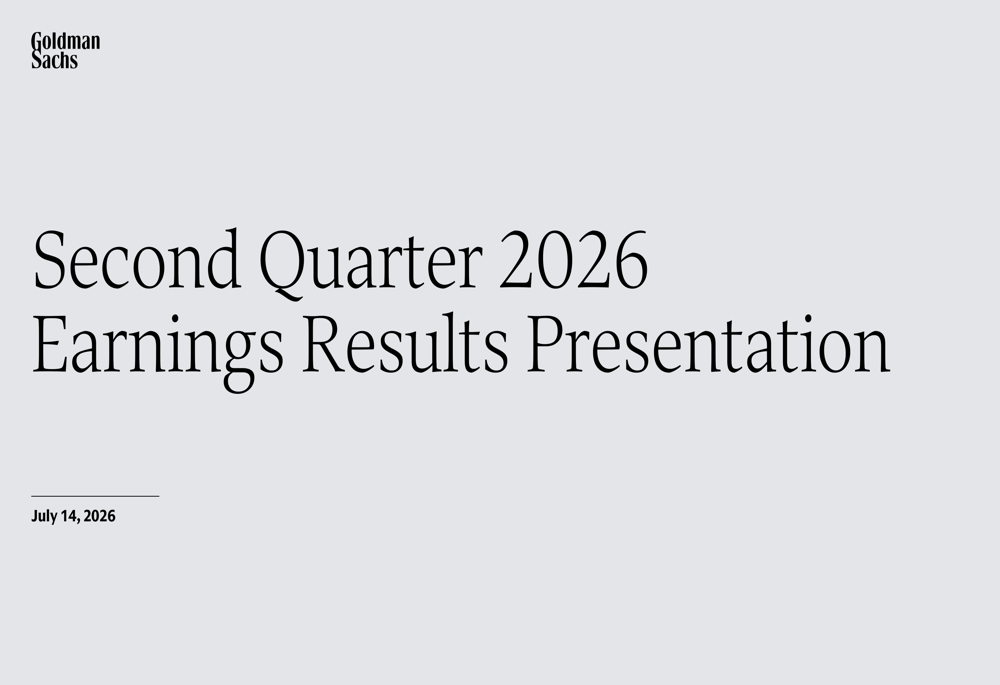 Goldman
Sachs

Second Quarter 2026
Earnings Results Presentation

July 14, 2026